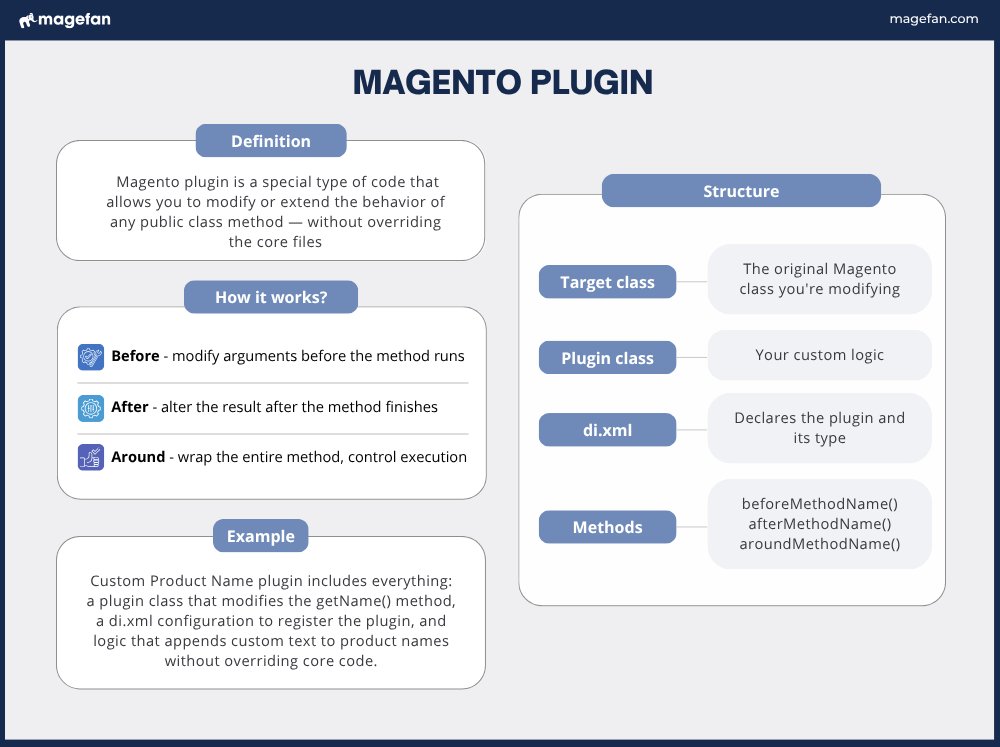 magefan

magefan.com

MAGENTO PLUGIN

Definition

Magento plugin is a special type of code that allows you to modify or extend the behavior of any public class method — without overriding the core files

How it works?

Before - modify arguments before the method runs

After - alter the result after the method finishes

Around - wrap the entire method, control execution

Example

Custom Product Name plugin includes everything: a plugin class that modifies the getName() method, a di.xml configuration to register the plugin, and logic that appends custom text to product names without overriding core code.

Structure

Target class

The original Magento class you're modifying

Plugin class

Your custom logic

di.xml

Declares the plugin and its type

Methods

beforeMethodName()
afterMethodName()
aroundMethodName()